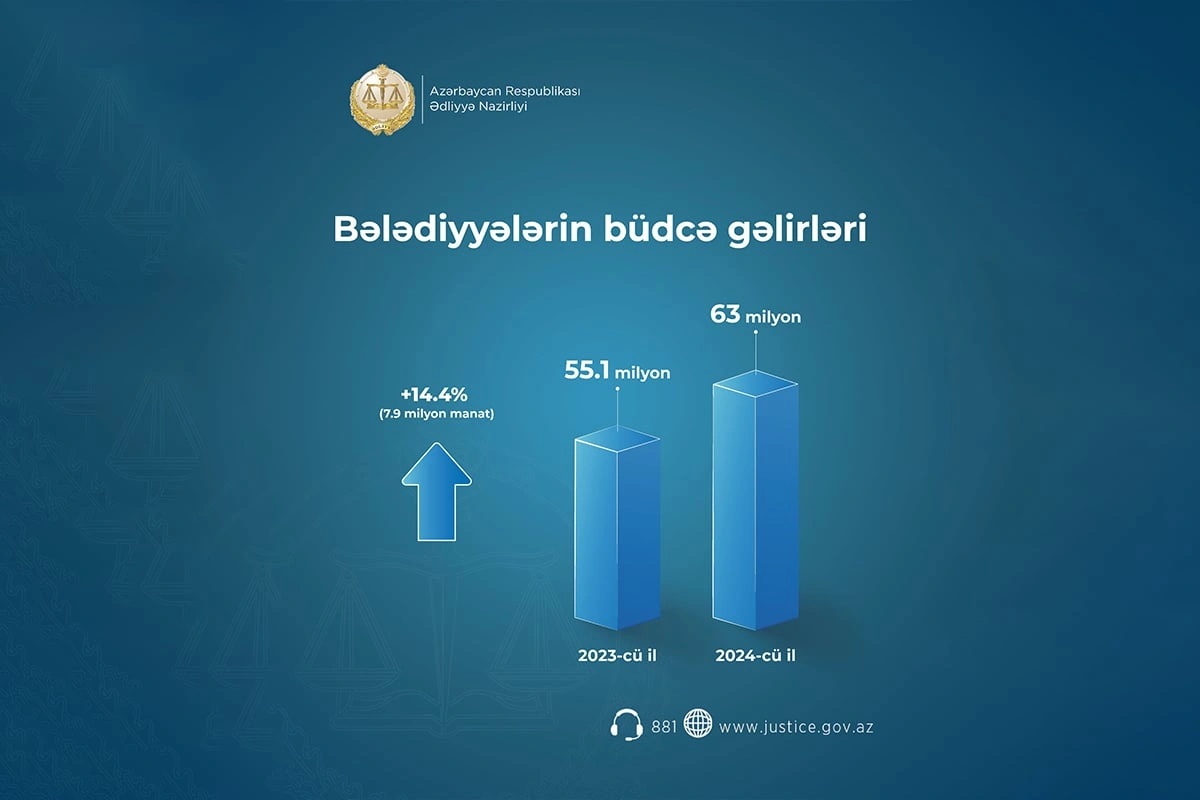 Azərbaycan Respublikası
Ədliyyə Nazirliyi

Bələdiyyələrin büdcə gəlirləri

+14.4%
(7.9 milyon manat)

55.1 milyon

63 milyon

2023-cü il

2024-cü il

881 www.justice.gov.az